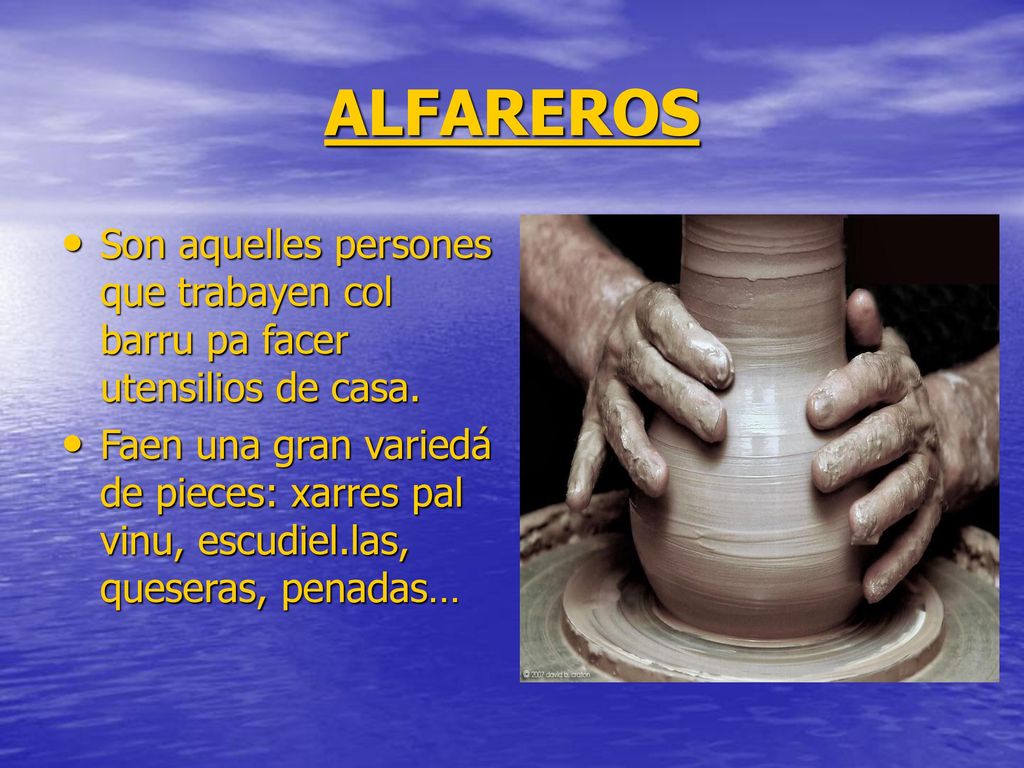 ALFAREROS

• Son aquelles persones que trabayen col barru pa facer utensilios de casa.

• Faen una gran variedá de pieces: xarres pal vinu, escudiel.las, queseras, penadas…

© 2007 david b. croton